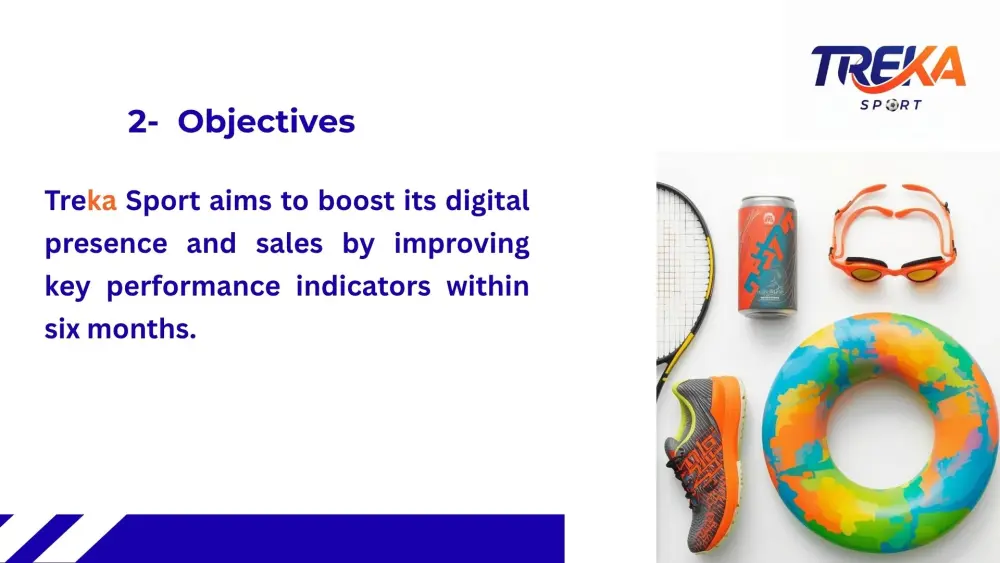 TREKA
SPORT

2- Objectives

Treka Sport aims to boost its digital presence and sales by improving key performance indicators within six months.